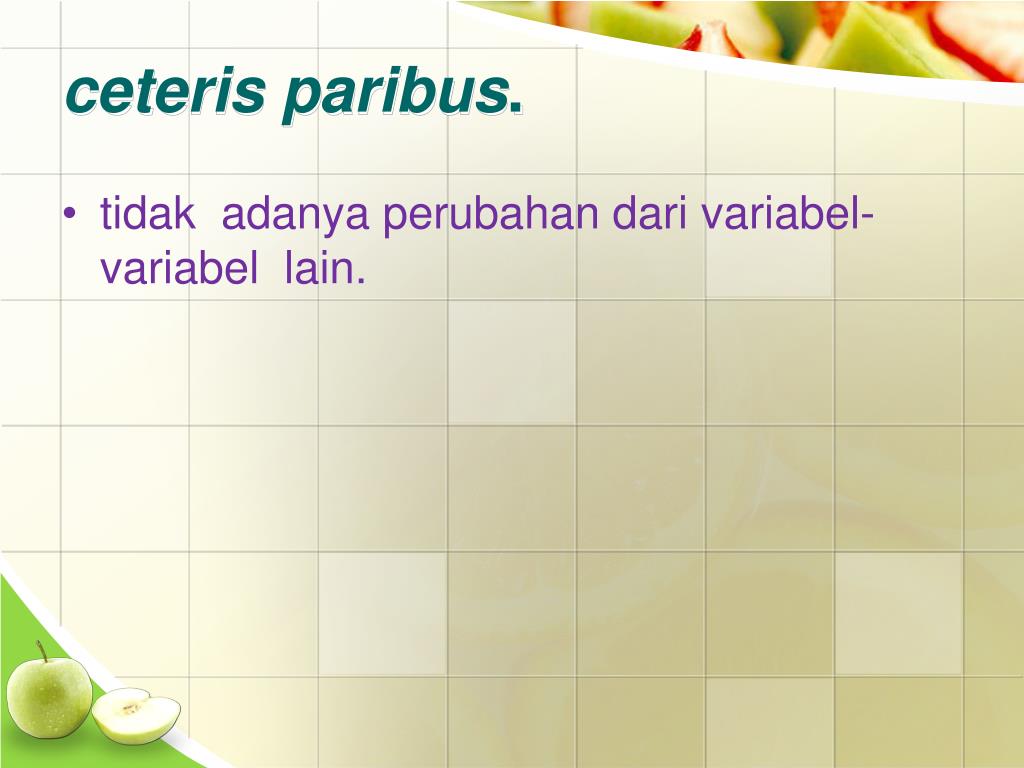 ceteris paribus.

• tidak adanya perubahan dari variabel-variabel lain.